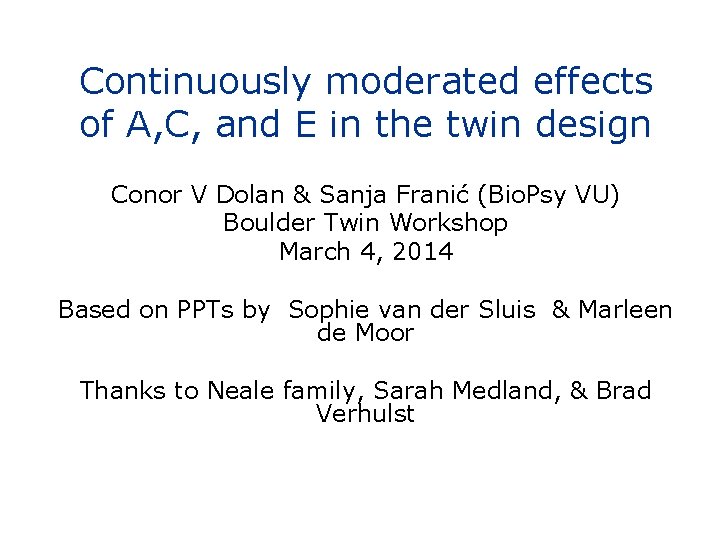 Continuously moderated effects of A,C, and E in the twin design

Conor V Dolan & Sanja Franić (BioPsy VU)
Boulder Twin Workshop
March 4, 2014

Based on PPTs by Sophie van der Sluis & Marleen de Moor

Thanks to Neale family, Sarah Medland, & Brad Verhulst